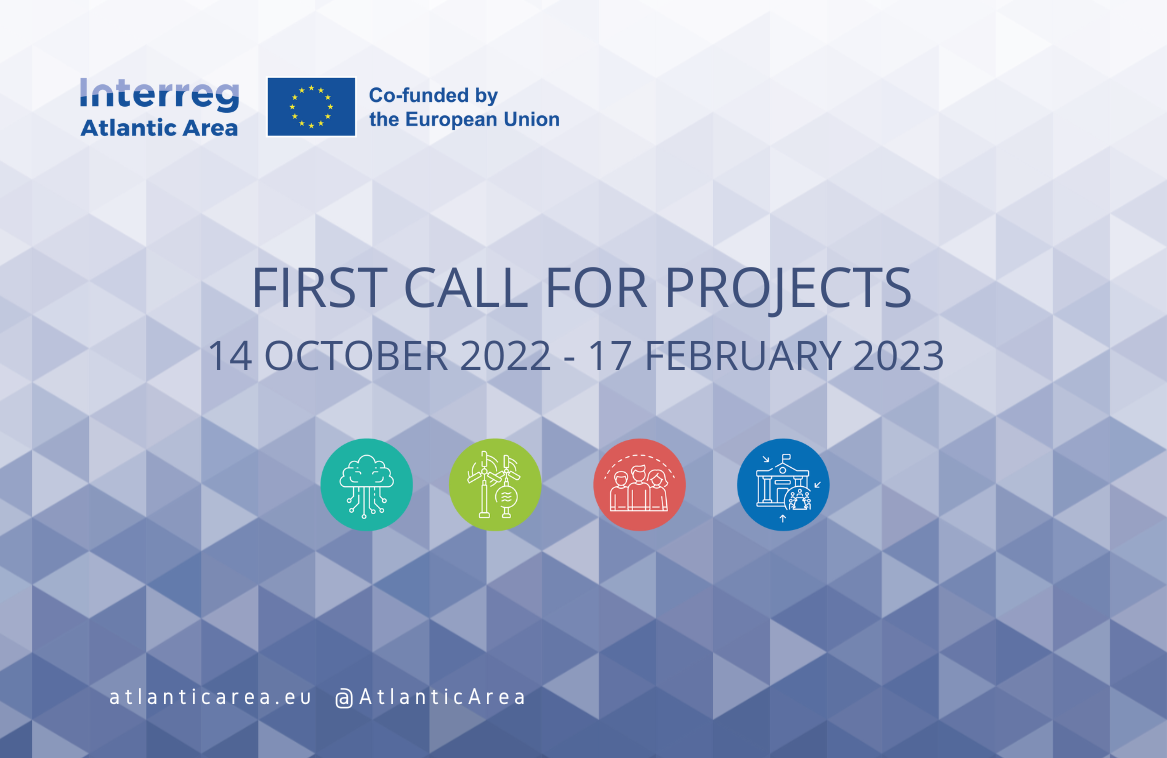 Interreg
Atlantic Area

Co-funded by
the European Union

FIRST CALL FOR PROJECTS
14 OCTOBER 2022 - 17 FEBRUARY 2023

atlanticarea.eu @AtlanticArea